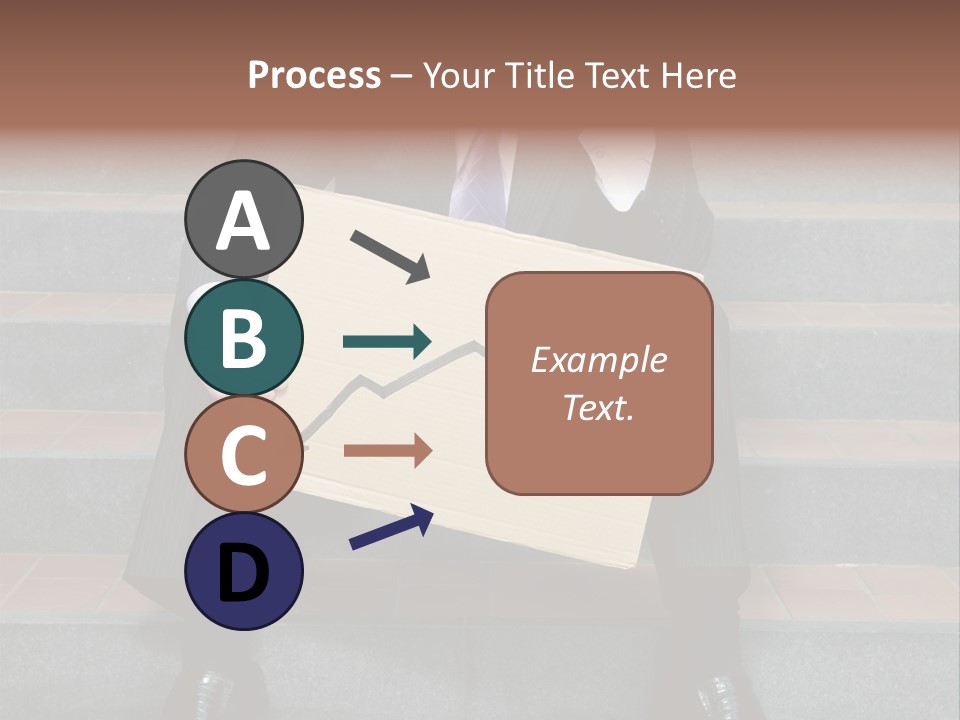 Process – Your Title Text Here

A

B

C

D

Example Text.